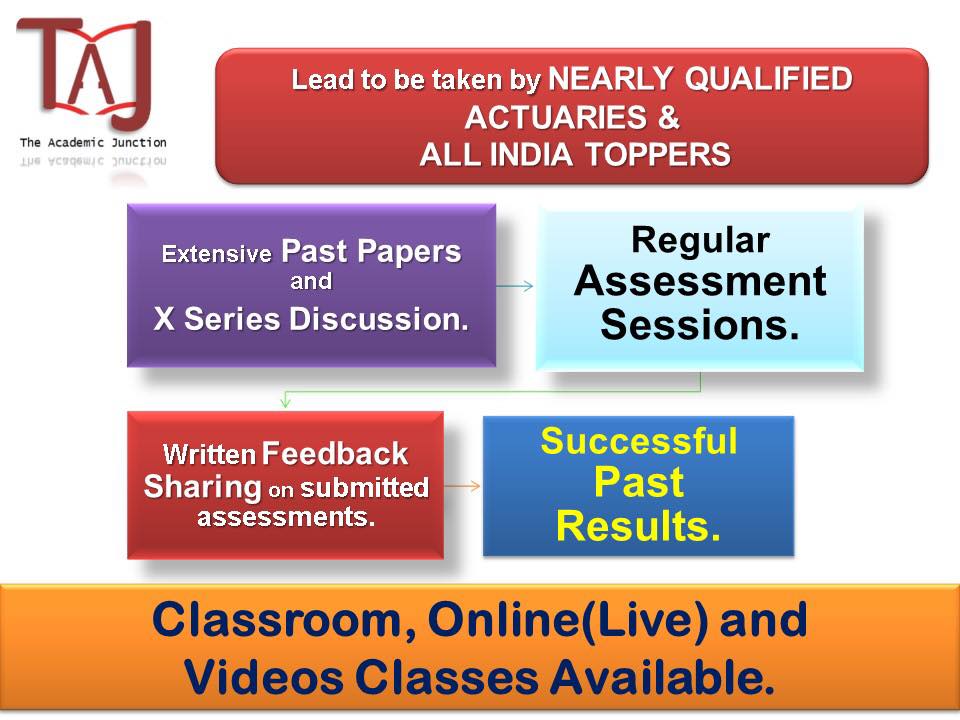 TAJ
The Academic Junction

Lead to be taken by NEARLY QUALIFIED ACTUARIES & ALL INDIA TOPPERS

Extensive Past Papers and X Series Discussion.

Regular Assessment Sessions.

Written Feedback Sharing on submitted assessments.

Successful Past Results.

Classroom, Online(Live) and Videos Classes Available.